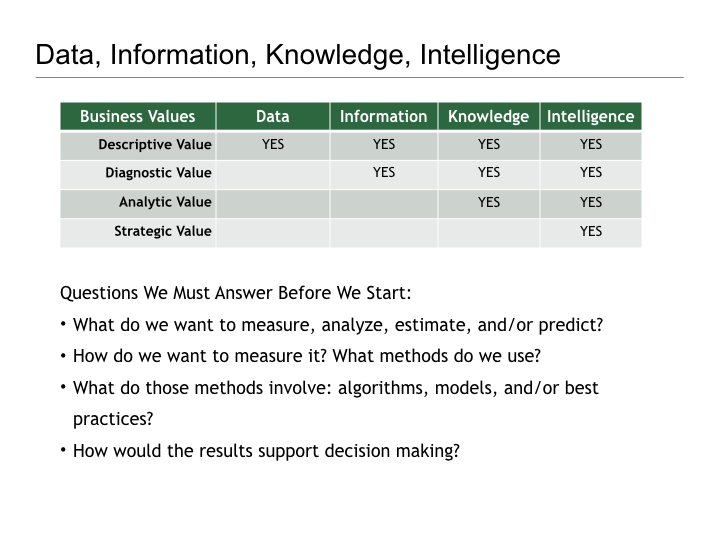 Data, Information, Knowledge, Intelligence

| Business Values | Data | Information | Knowledge | Intelligence |
|---|---|---|---|---|
| Descriptive Value | YES | YES | YES | YES |
| Diagnostic Value | | YES | YES | YES |
| Analytic Value | | | YES | YES |
| Strategic Value | | | | YES |

Questions We Must Answer Before We Start:

• What do we want to measure, analyze, estimate, and/or predict?

• How do we want to measure it? What methods do we use?

• What do those methods involve: algorithms, models, and/or best practices?

• How would the results support decision making?